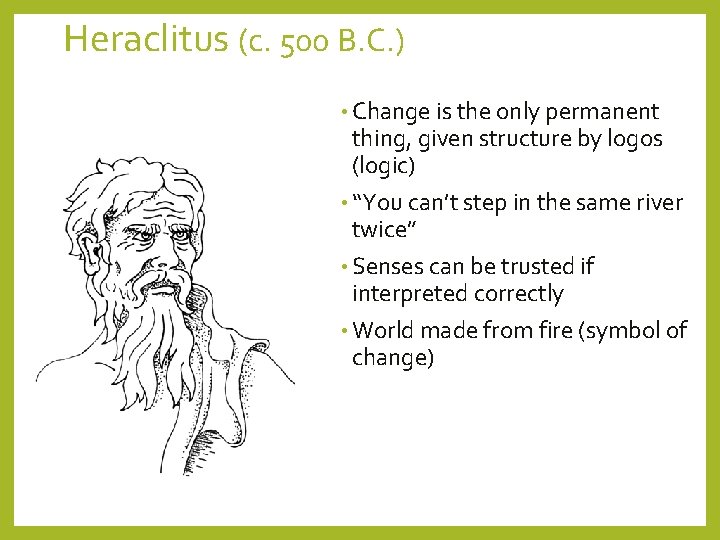 Heraclitus (c. 500 B.C.)

• Change is the only permanent thing, given structure by logos (logic)

• “You can’t step in the same river twice”

• Senses can be trusted if interpreted correctly

• World made from fire (symbol of change)